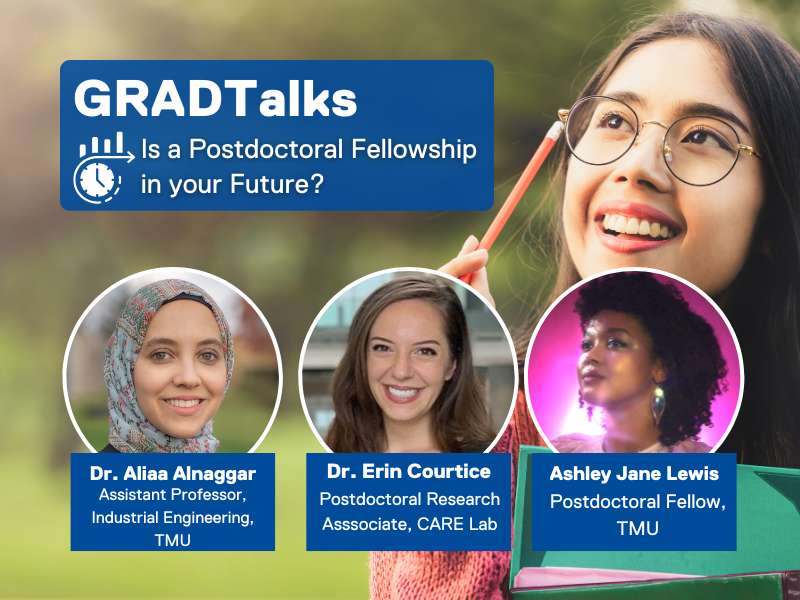 GRADTalks
Is a Postdoctoral Fellowship in your Future?

Dr. Aliaa Alnaggar
Assistant Professor, Industrial Engineering, TMU

Dr. Erin Courtice
Postdoctoral Research Asssociate, CARE Lab

Ashley Jane Lewis
Postdoctoral Fellow, TMU